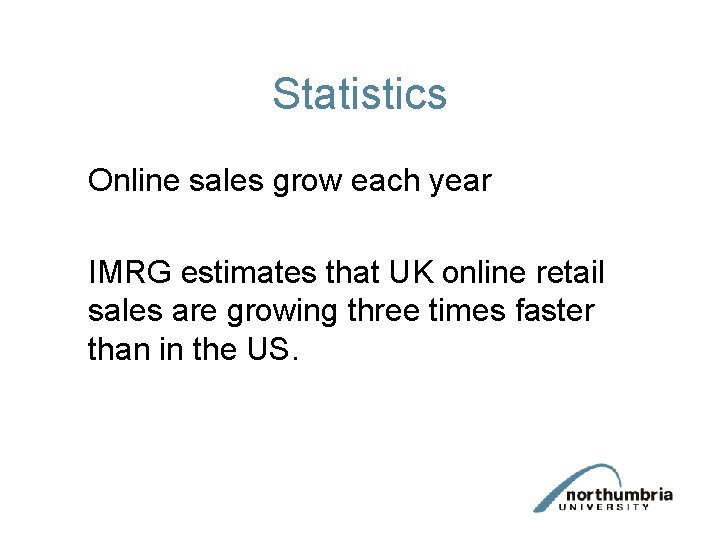 Statistics

Online sales grow each year

IMRG estimates that UK online retail sales are growing three times faster than in the US.

northumbria
UNIVERSITY